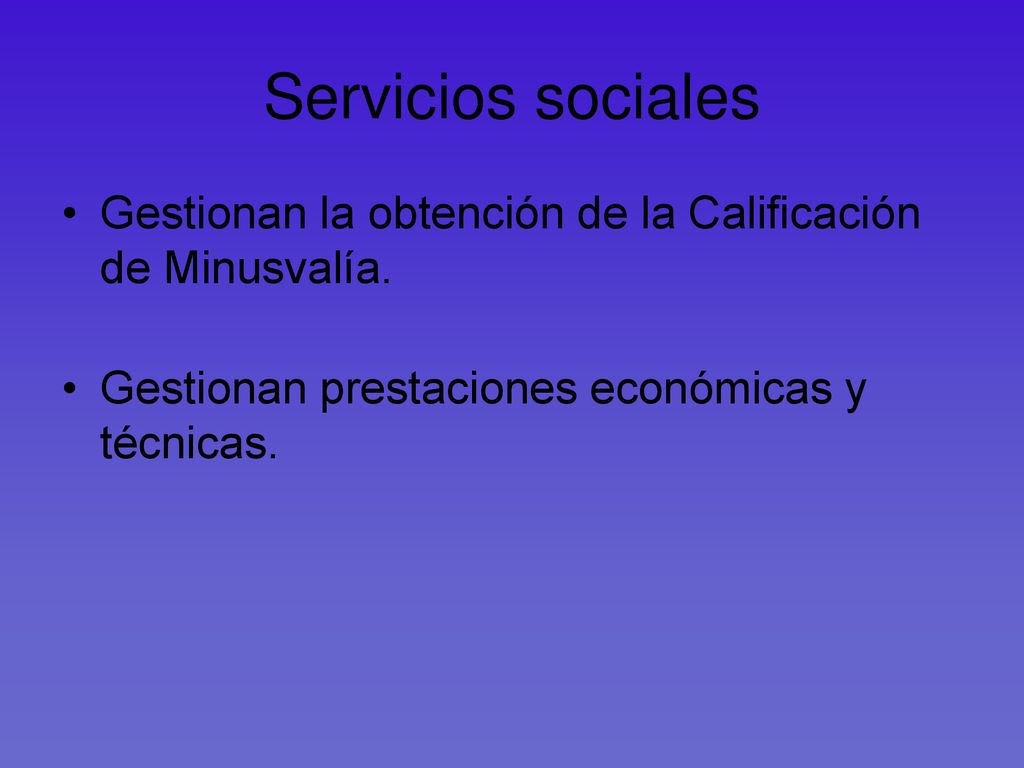 Servicios sociales

• Gestionan la obtención de la Calificación de Minusvalía.

• Gestionan prestaciones económicas y técnicas.